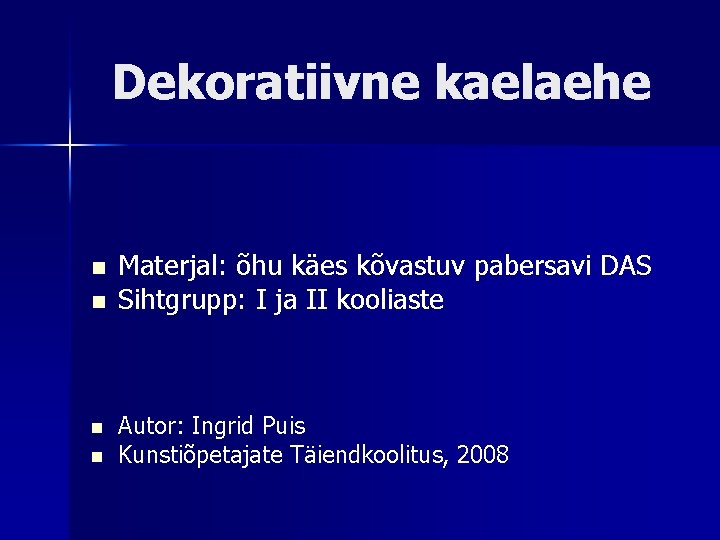 Dekoratiivne kaelaehe

- Materjal: õhu käes kõvastuv pabersavi DAS
- Sihtgrupp: I ja II kooliaste

- Autor: Ingrid Puis
- Kunstiõpetajate Täiendkoolitus, 2008